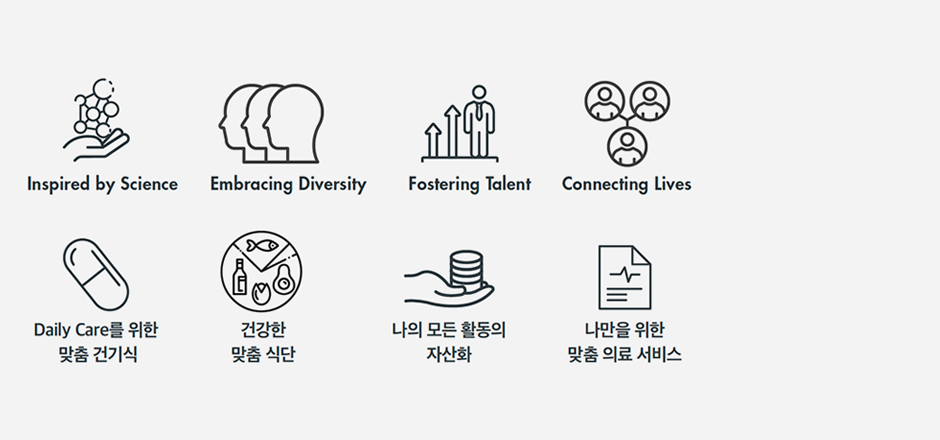 Inspired by Science

Embracing Diversity

Fostering Talent

Connecting Lives

Daily Care를 위한 맞춤 건기식

건강한 맞춤 식단

나의 모든 활동의 자산화

나만을 위한 맞춤 의료 서비스